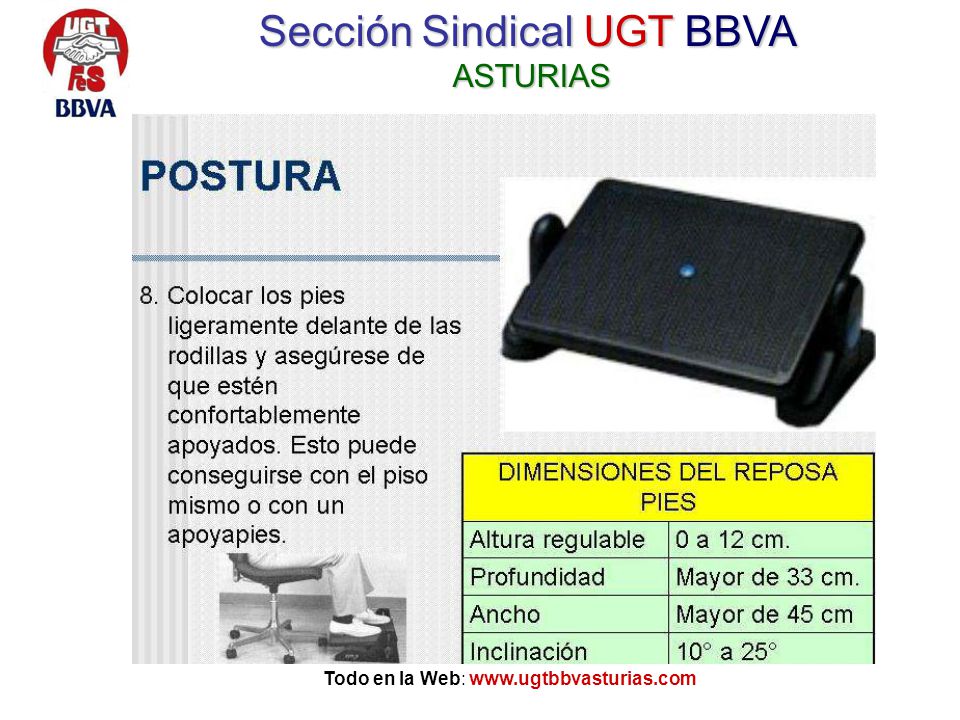 UGT
FeS
BBVA

Sección Sindical UGT BBVA
ASTURIAS

POSTURA

8. Colocar los pies ligeramente delante de las rodillas y asegúrese de que estén confortablemente apoyados. Esto puede conseguirse con el piso mismo o con un apoyapies.

| DIMENSIONES DEL REPOSA PIES | |
|---|---|
| Altura regulable | 0 a 12 cm. |
| Profundidad | Mayor de 33 cm. |
| Ancho | Mayor de 45 cm |
| Inclinación | 10° a 25° |

Todo en la Web: www.ugtbbvasturias.com